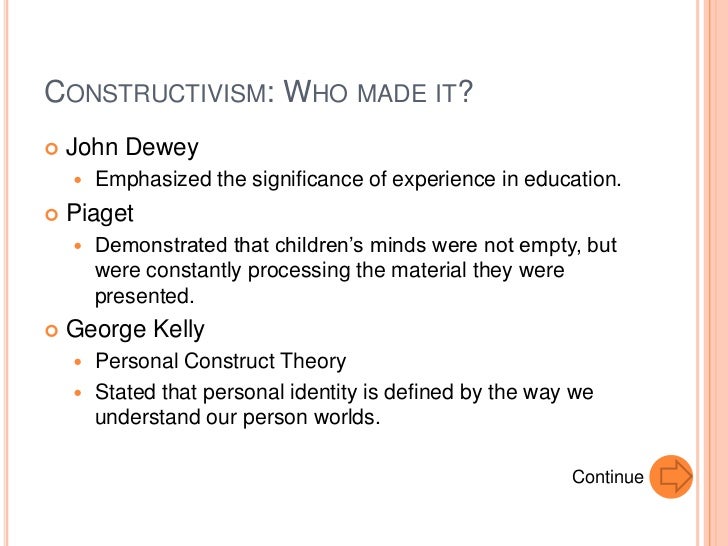 CONSTRUCTIVISM: WHO MADE IT?

John Dewey

Emphasized the significance of experience in education.

Piaget

Demonstrated that children's minds were not empty, but were constantly processing the material they were presented.

George Kelly

Personal Construct Theory

Stated that personal identity is defined by the way we understand our person worlds.

Continue